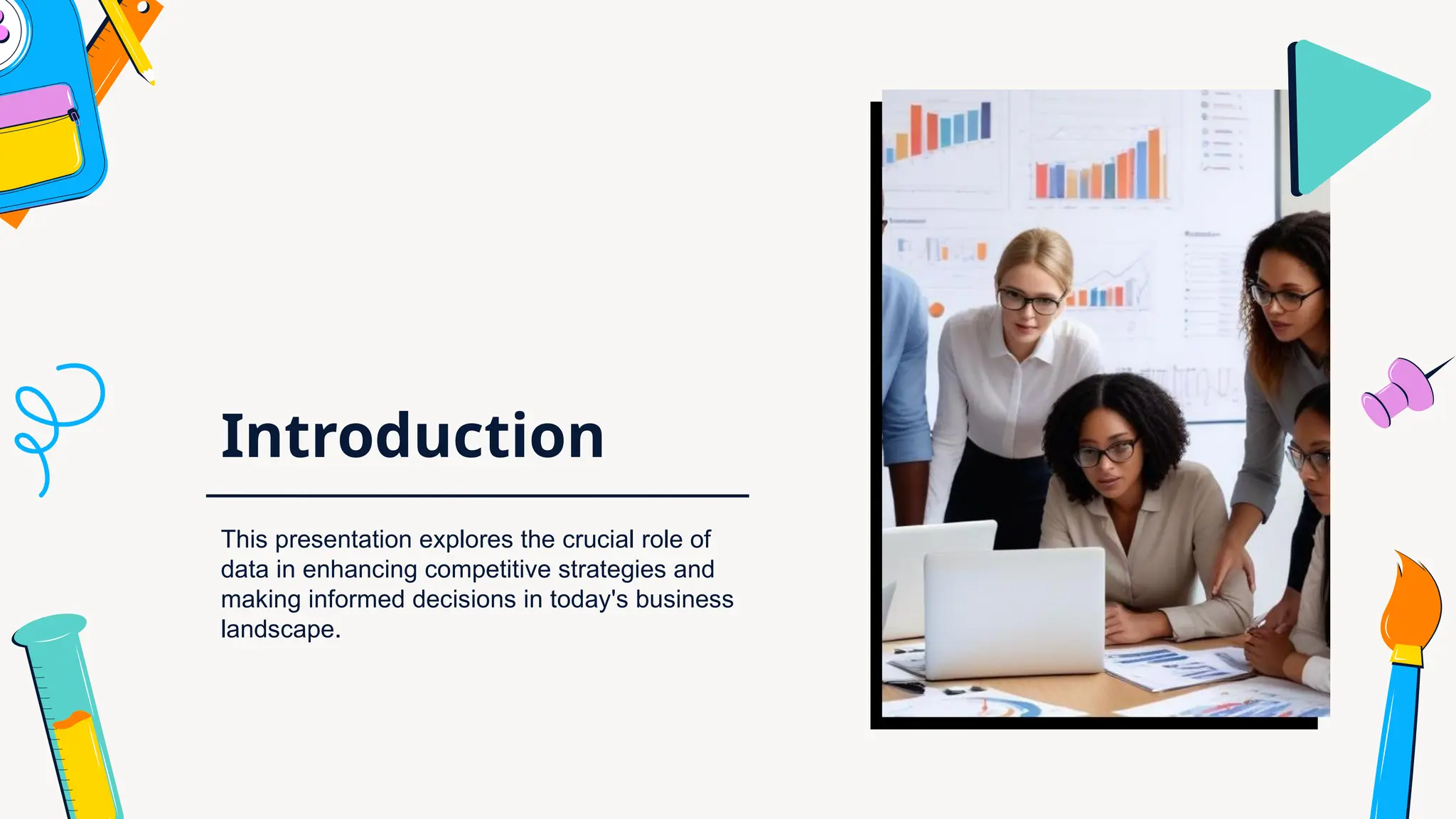 Introduction

This presentation explores the crucial role of data in enhancing competitive strategies and making informed decisions in today's business landscape.